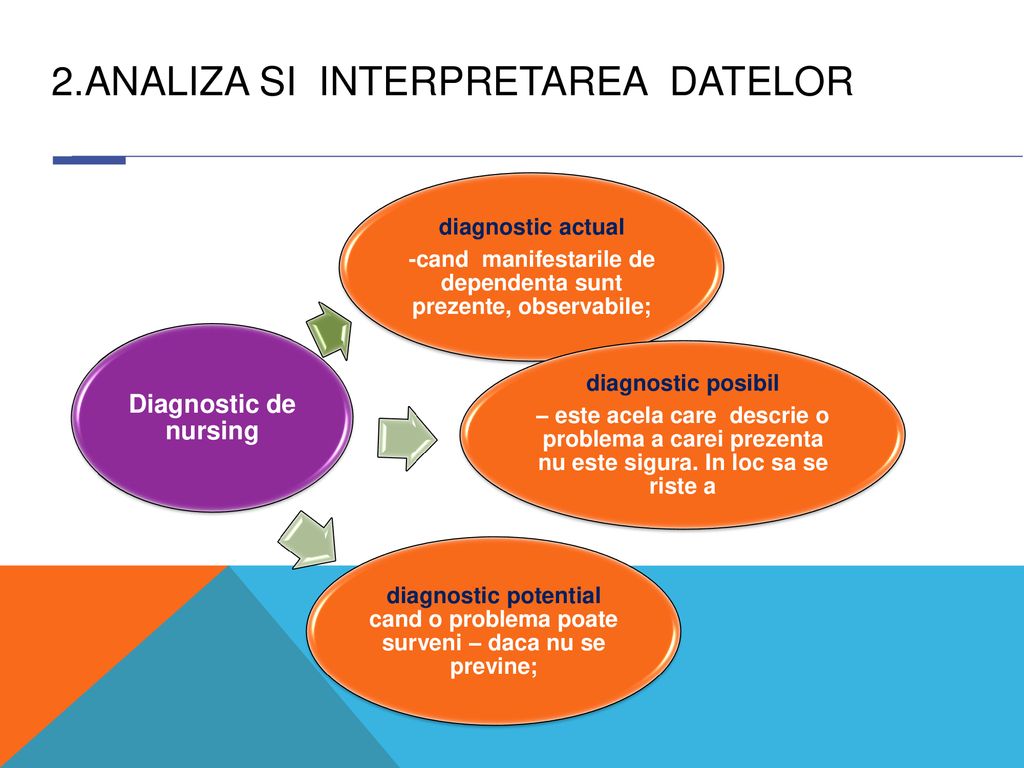 2.ANALIZA SI INTERPRETAREA DATELOR

Diagnostic de nursing

diagnostic actual

-cand manifestarile de dependenta sunt prezente, observabile;

diagnostic posibil

– este acela care descrie o problema a carei prezenta nu este sigura. In loc sa se riste a

diagnostic potential cand o problema poate surveni – daca nu se previne;